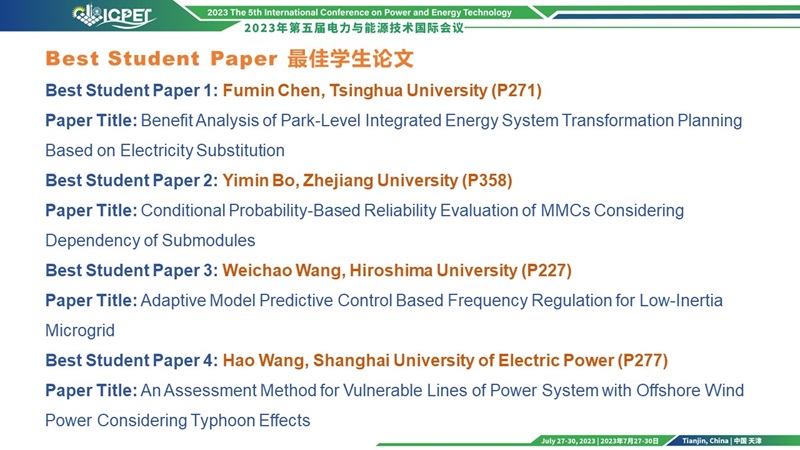 ICPET

2023 The 5th International Conference on Power and Energy Technology
2023年第五届电力与能源技术国际会议

Best Student Paper 最佳学生论文

Best Student Paper 1: Fumin Chen, Tsinghua University (P271)

Paper Title: Benefit Analysis of Park-Level Integrated Energy System Transformation Planning Based on Electricity Substitution

Best Student Paper 2: Yimin Bo, Zhejiang University (P358)

Paper Title: Conditional Probability-Based Reliability Evaluation of MMCs Considering Dependency of Submodules

Best Student Paper 3: Weichao Wang, Hiroshima University (P227)

Paper Title: Adaptive Model Predictive Control Based Frequency Regulation for Low-Inertia Microgrid

Best Student Paper 4: Hao Wang, Shanghai University of Electric Power (P277)

Paper Title: An Assessment Method for Vulnerable Lines of Power System with Offshore Wind Power Considering Typhoon Effects

July 27-30, 2023 | 2023年7月27-30日 Tianjin, China | 中国 天津